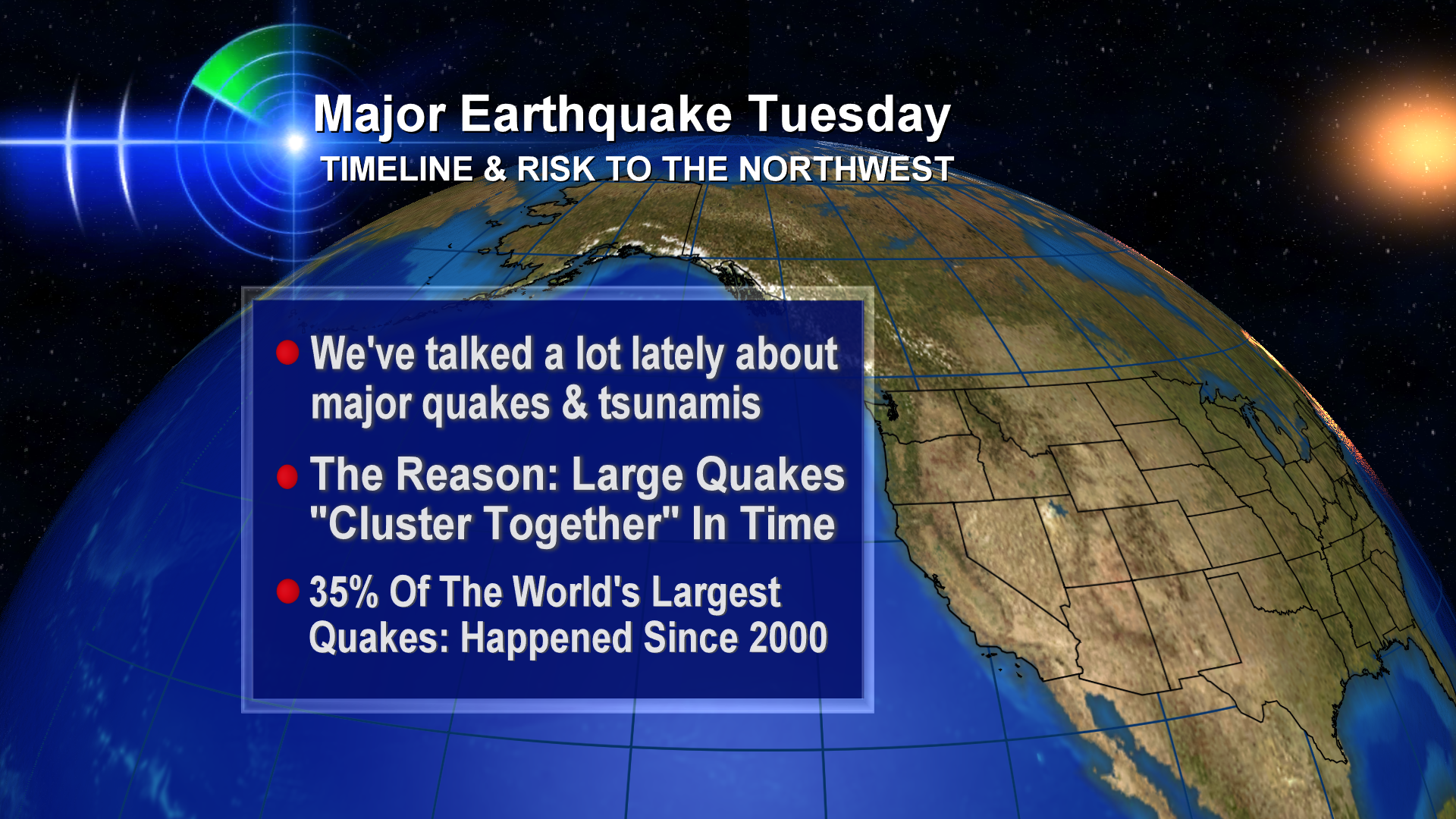 Major Earthquake Tuesday
TIMELINE & RISK TO THE NORTHWEST

We've talked a lot lately about major quakes & tsunamis

The Reason: Large Quakes "Cluster Together" In Time

35% Of The World's Largest Quakes: Happened Since 2000